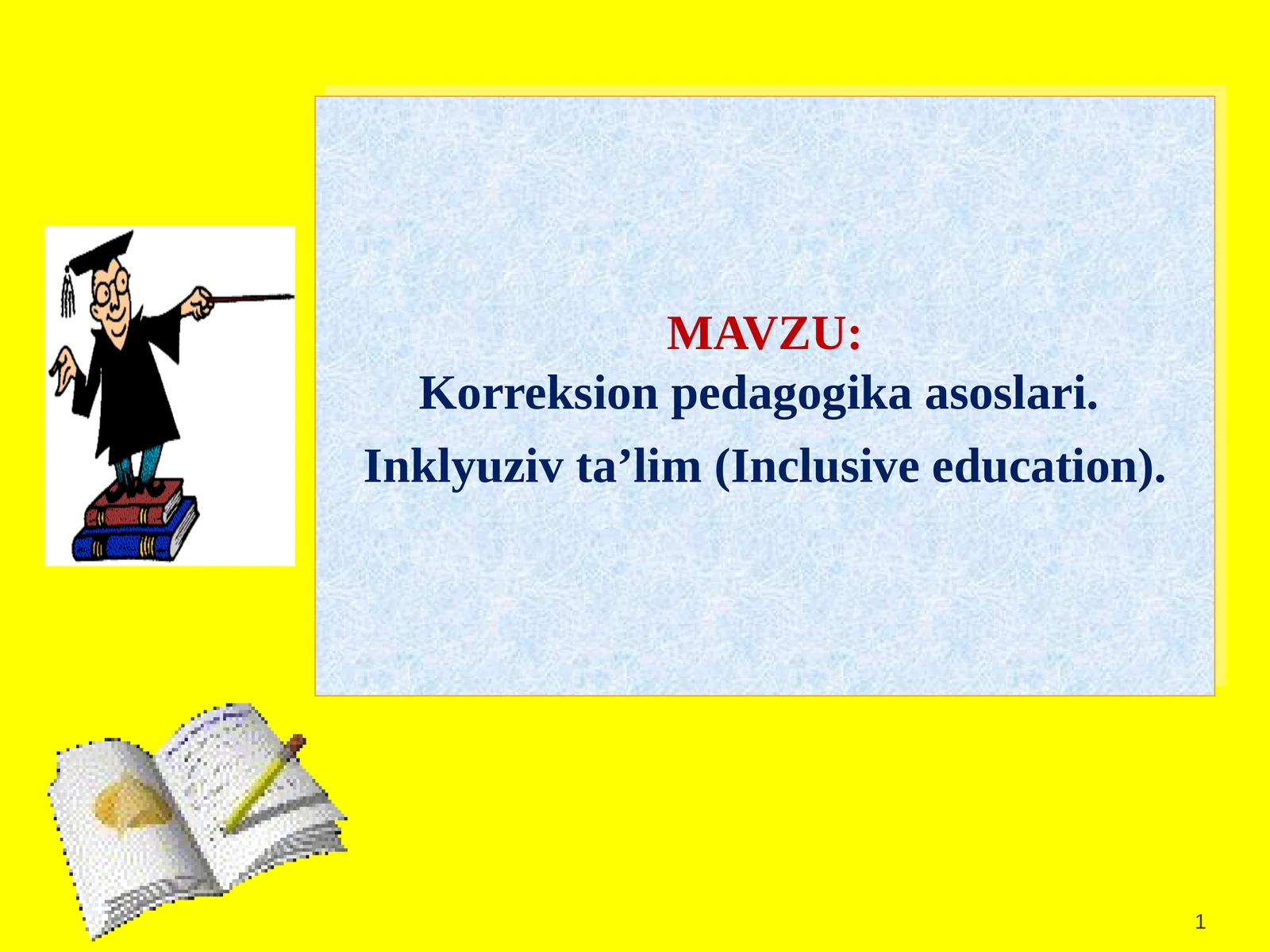 MAVZU:
Korreksion pedagogika asoslari.

Inklyuziv ta’lim (Inclusive education).

1